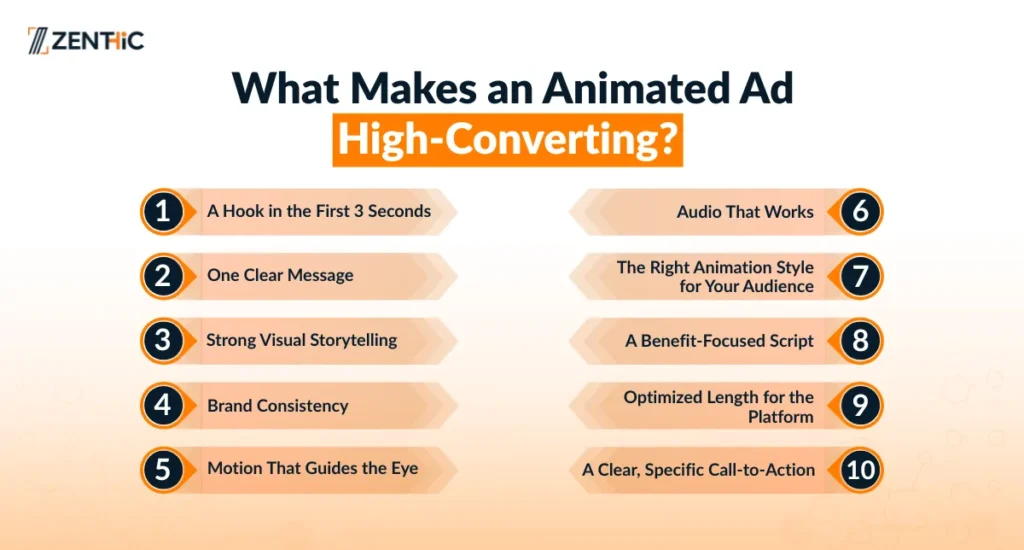 ZENTHIC

What Makes an Animated Ad High-Converting?

1 A Hook in the First 3 Seconds

2 One Clear Message

3 Strong Visual Storytelling

4 Brand Consistency

5 Motion That Guides the Eye

Audio That Works 6

The Right Animation Style for Your Audience 7

A Benefit-Focused Script 8

Optimized Length for the Platform 9

A Clear, Specific Call-to-Action 10